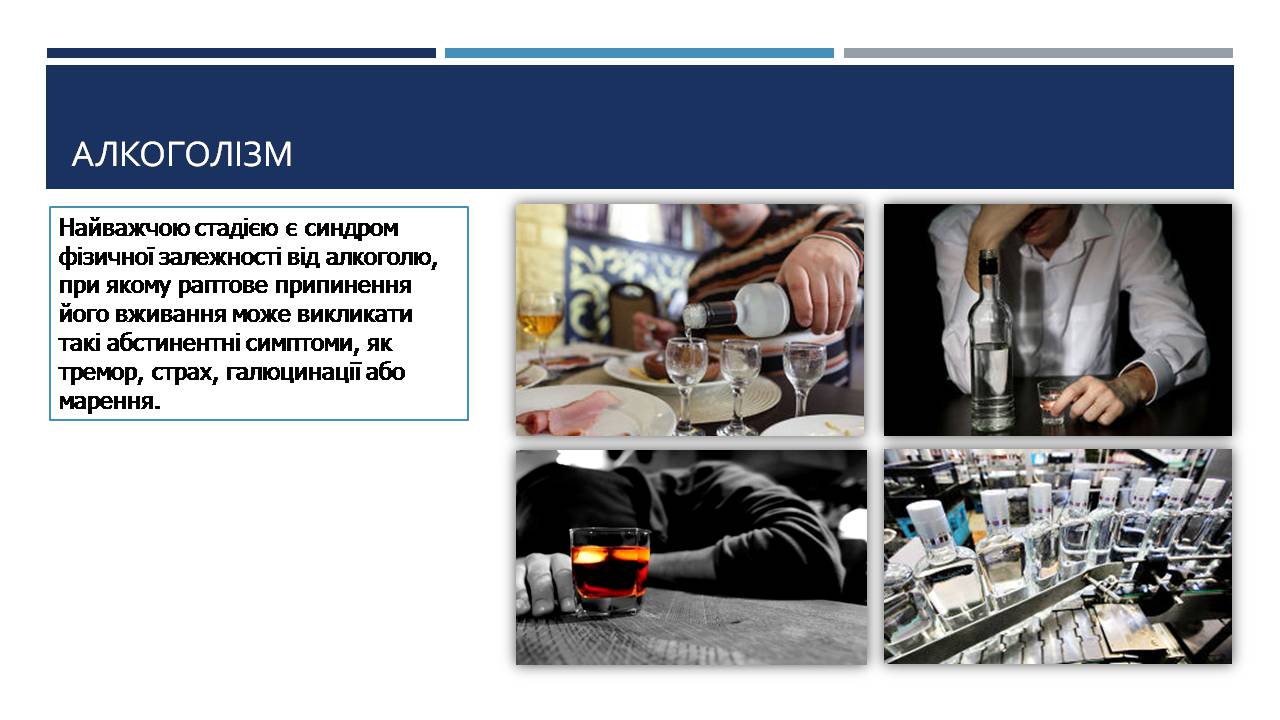 АЛКОГОЛІЗМ

Найважчою стадією є синдром фізичної залежності від алкоголю, при якому раптове припинення його вживання може викликати такі абстинентні симптоми, як тремор, страх, галюцинації або марення.